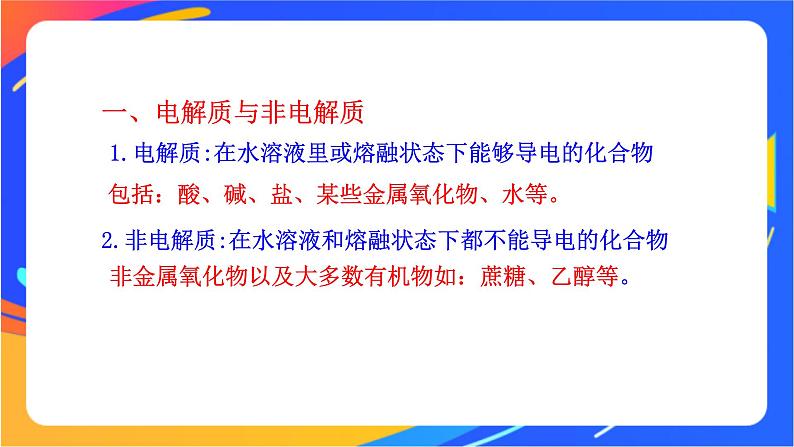 一、电解质与非电解质

1.电解质:在水溶液里或熔融状态下能够导电的化合物

包括：酸、碱、盐、某些金属氧化物、水等。

2.非电解质:在水溶液和熔融状态下都不能导电的化合物

非金属氧化物以及大多数有机物如：蔗糖、乙醇等。